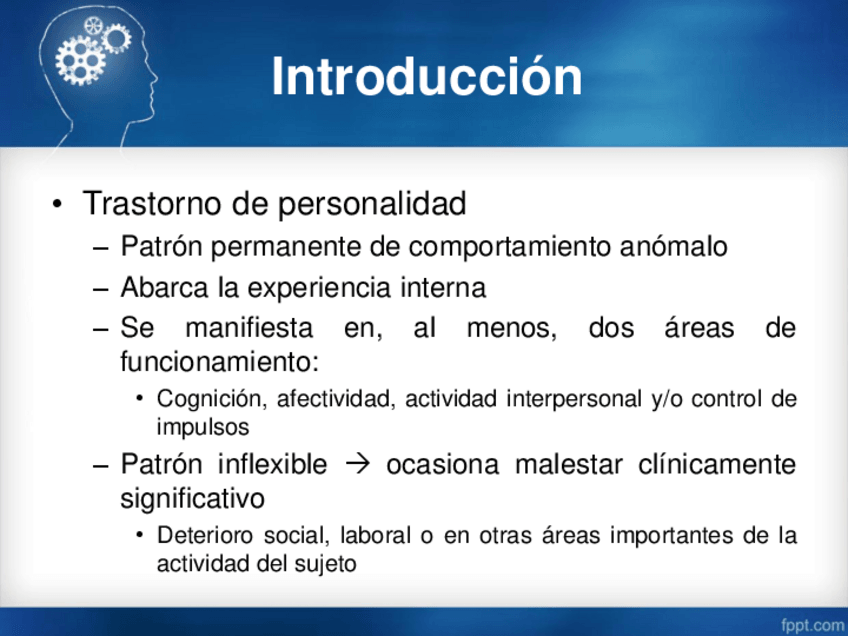 Introducción

• Trastorno de personalidad
– Patrón permanente de comportamiento anómalo
– Abarca la experiencia interna
– Se manifiesta en, al menos, dos áreas de funcionamiento:
• Cognición, afectividad, actividad interpersonal y/o control de impulsos
– Patrón inflexible → ocasiona malestar clínicamente significativo
• Deterioro social, laboral o en otras áreas importantes de la actividad del sujeto

fppt.com